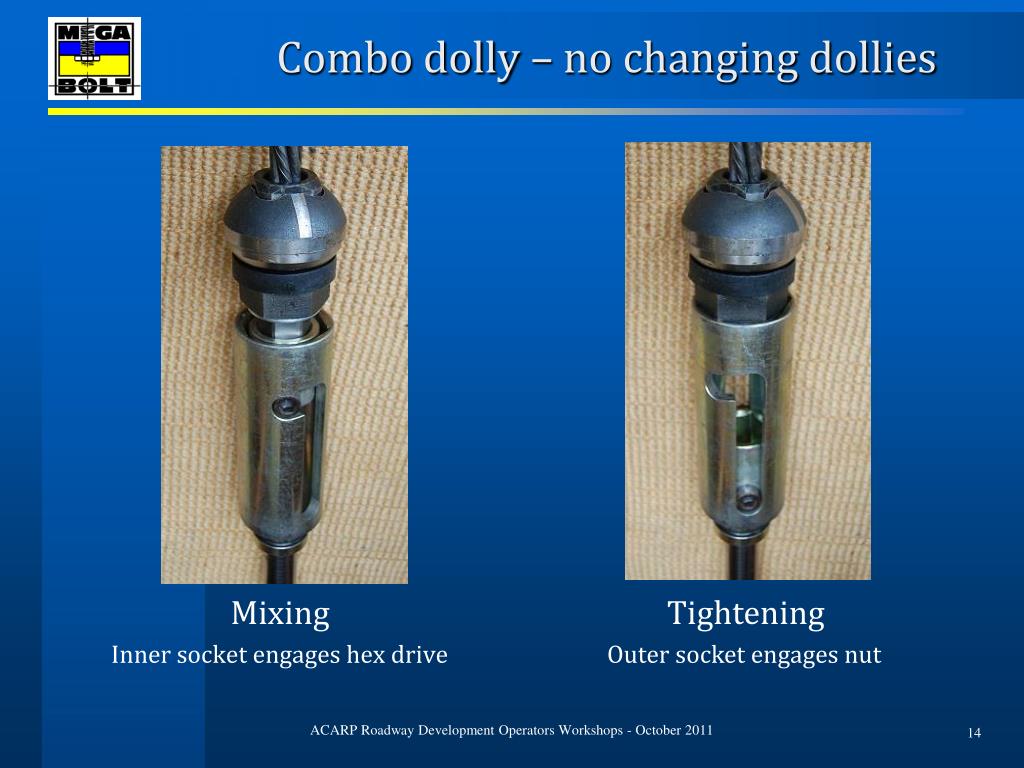 MEGA BOLT

Combo dolly – no changing dollies

Mixing
Inner socket engages hex drive

Tightening
Outer socket engages nut

ACARP Roadway Development Operators Workshops - October 2011

14